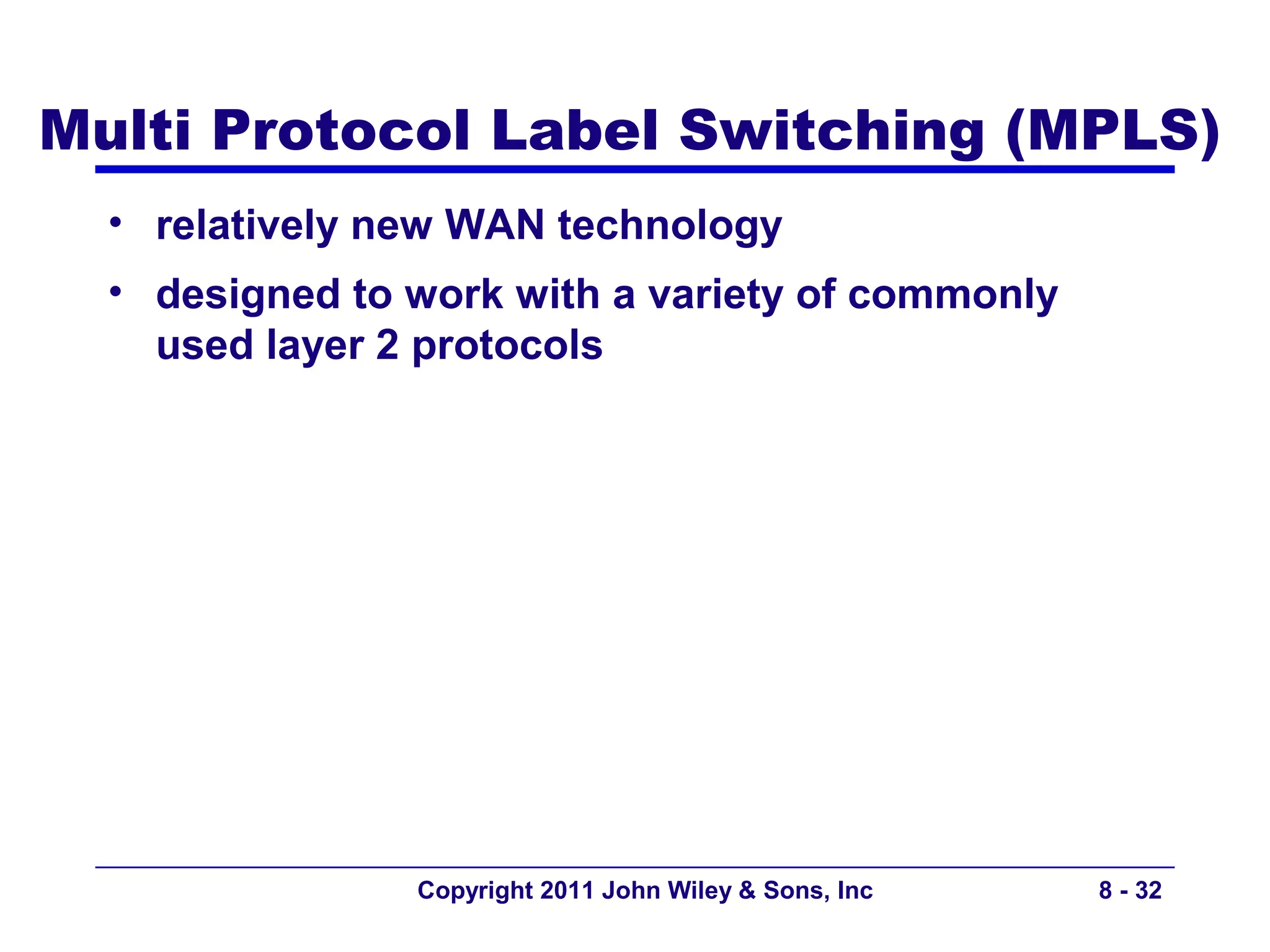 Multi Protocol Label Switching (MPLS)

• relatively new WAN technology
• designed to work with a variety of commonly used layer 2 protocols

Copyright 2011 John Wiley & Sons, Inc

8 - 32